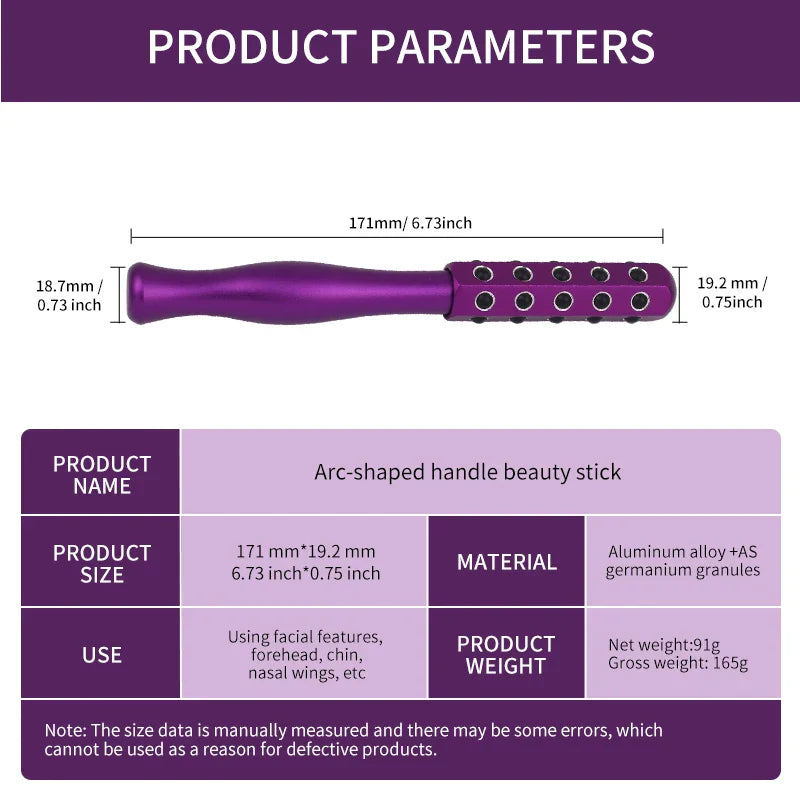 PRODUCT PARAMETERS

171mm/ 6.73inch

18.7mm / 0.73 inch

19.2 mm / 0.75inch

| PRODUCT NAME | Arc-shaped handle beauty stick | | |
|---|---|---|---|
| PRODUCT SIZE | 171 mm*19.2 mm 6.73 inch*0.75 inch | MATERIAL | Aluminum alloy +AS germanium granules |
| USE | Using facial features, forehead, chin, nasal wings, etc | PRODUCT WEIGHT | Net weight:91g Gross weight: 165g |

Note: The size data is manually measured and there may be some errors, which cannot be used as a reason for defective products.